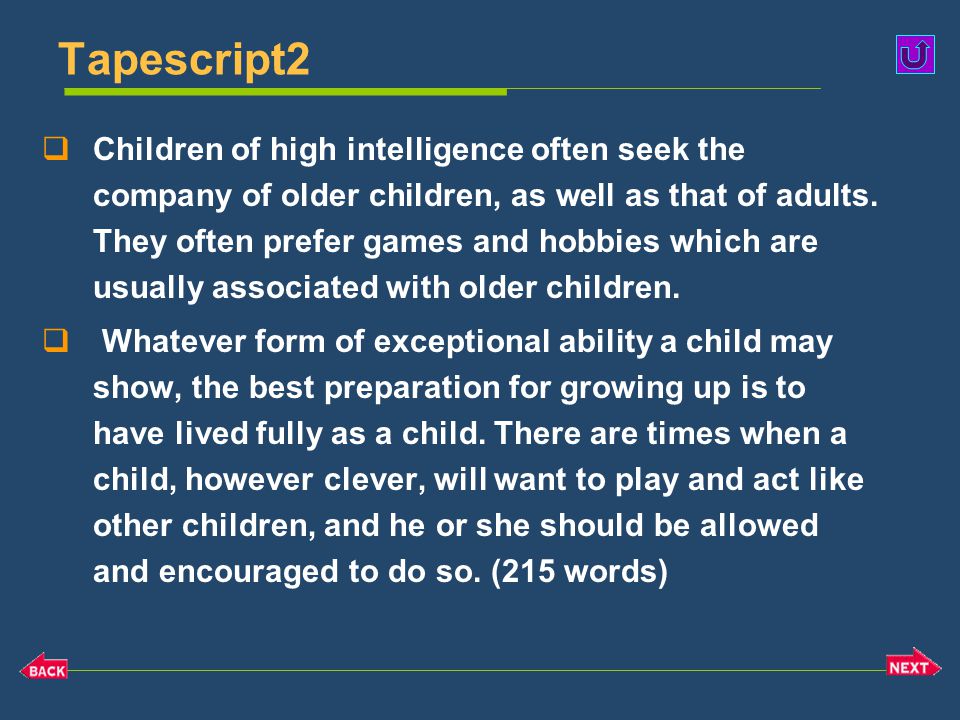 Tapescript2

❑ Children of high intelligence often seek the company of older children, as well as that of adults. They often prefer games and hobbies which are usually associated with older children.

❑ Whatever form of exceptional ability a child may show, the best preparation for growing up is to have lived fully as a child. There are times when a child, however clever, will want to play and act like other children, and he or she should be allowed and encouraged to do so. (215 words)

BACK

NEXT